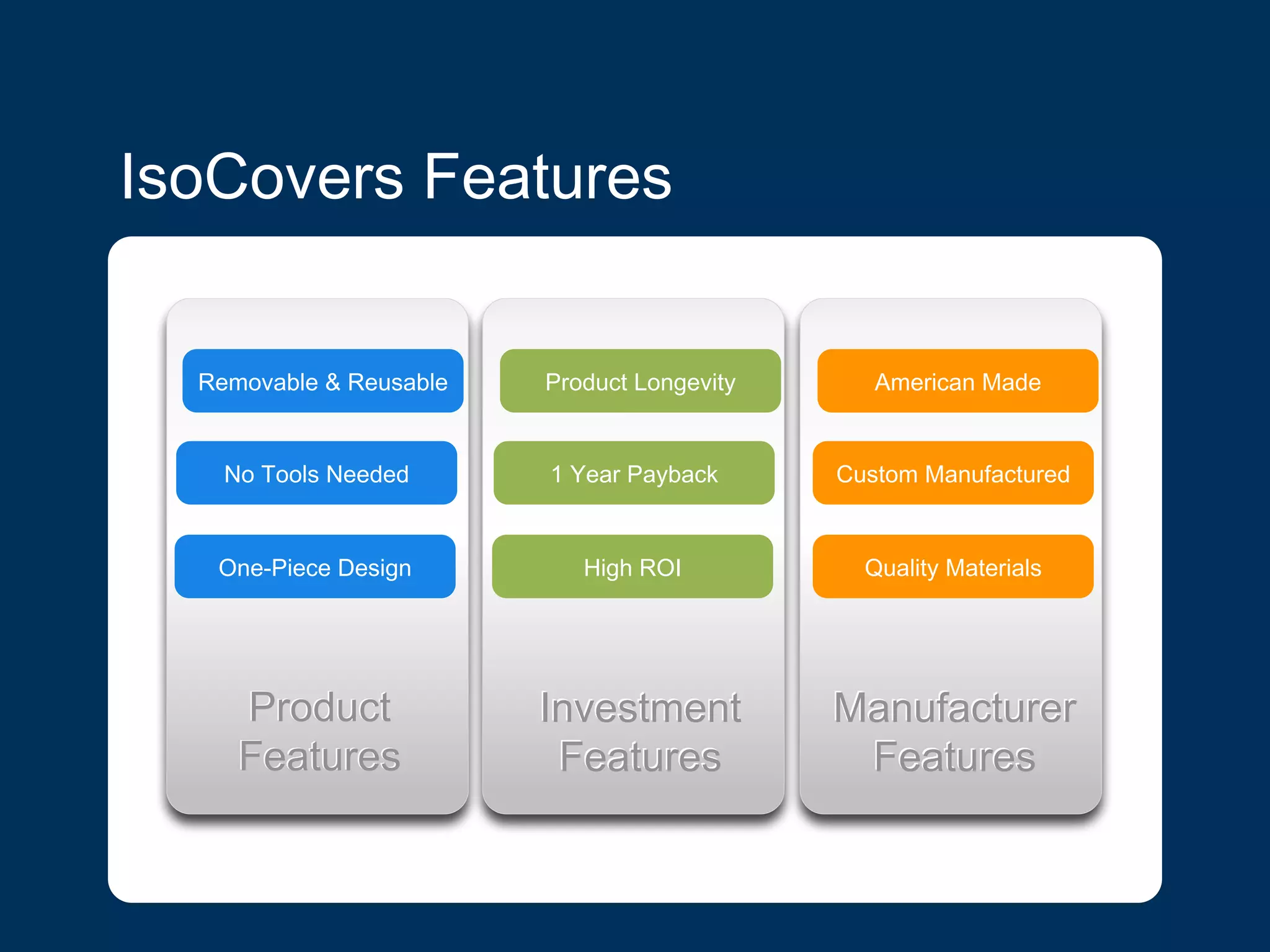 IsoCovers Features

Removable & Reusable

No Tools Needed

One-Piece Design

Product Features

Product Longevity

1 Year Payback

High ROI

Investment Features

American Made

Custom Manufactured

Quality Materials

Manufacturer Features